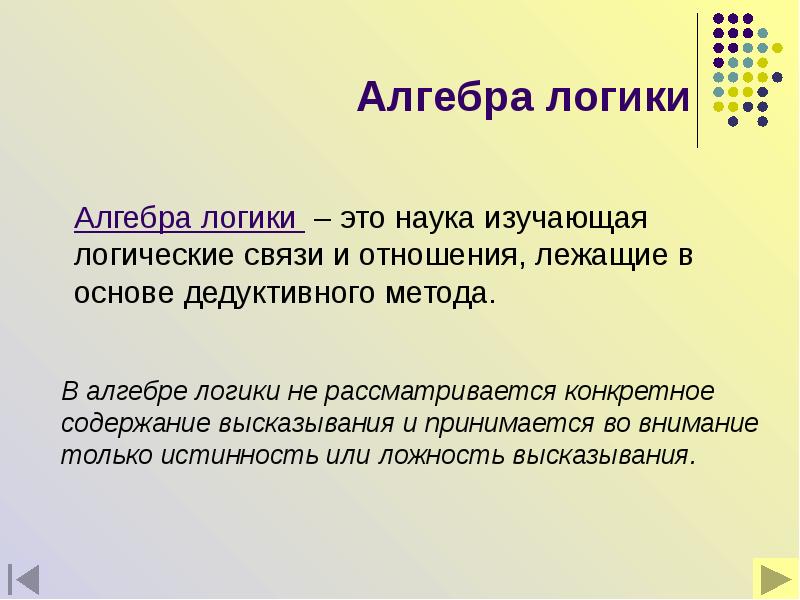 Алгебра логики

Алгебра логики – это наука изучающая логические связи и отношения, лежащие в основе дедуктивного метода.

В алгебре логики не рассматривается конкретное содержание высказывания и принимается во внимание только истинность или ложность высказывания.